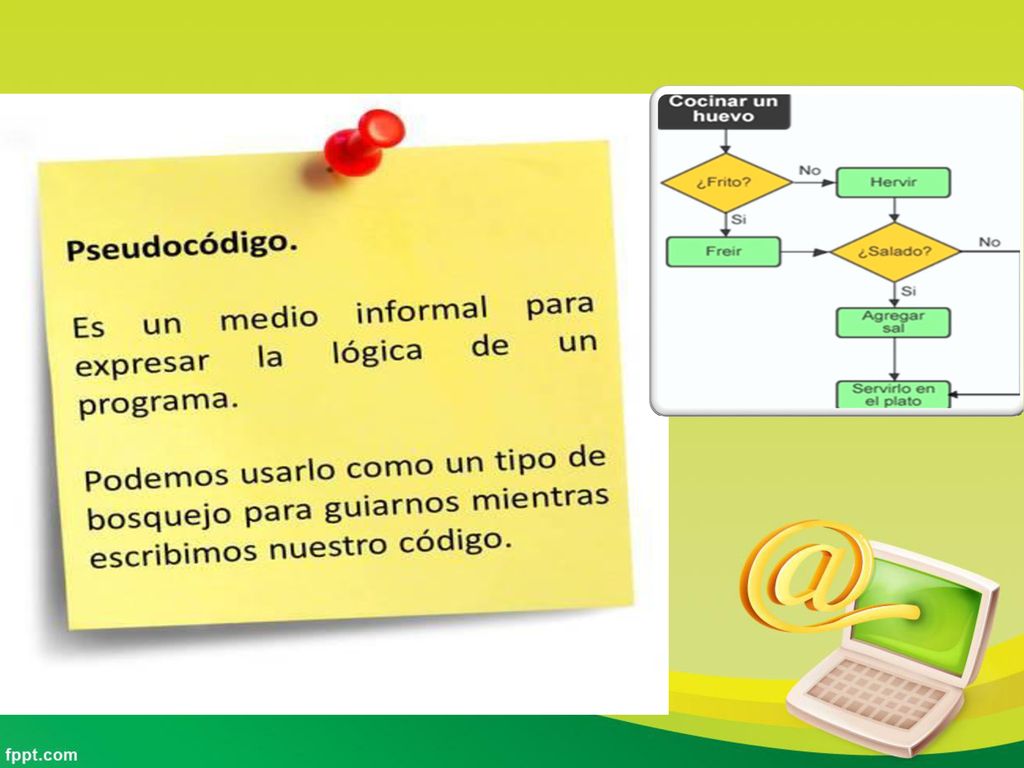 Pseudocódigo.

Es un medio informal para expresar la lógica de un programa.

Podemos usarlo como un tipo de bosquejo para guiarnos mientras escribimos nuestro código.

Cocinar un huevo

¿Frito?

No

Hervir

Si

Freir

¿Salado?

No

Si

Agregar sal

Servirlo en el plato

fppt.com